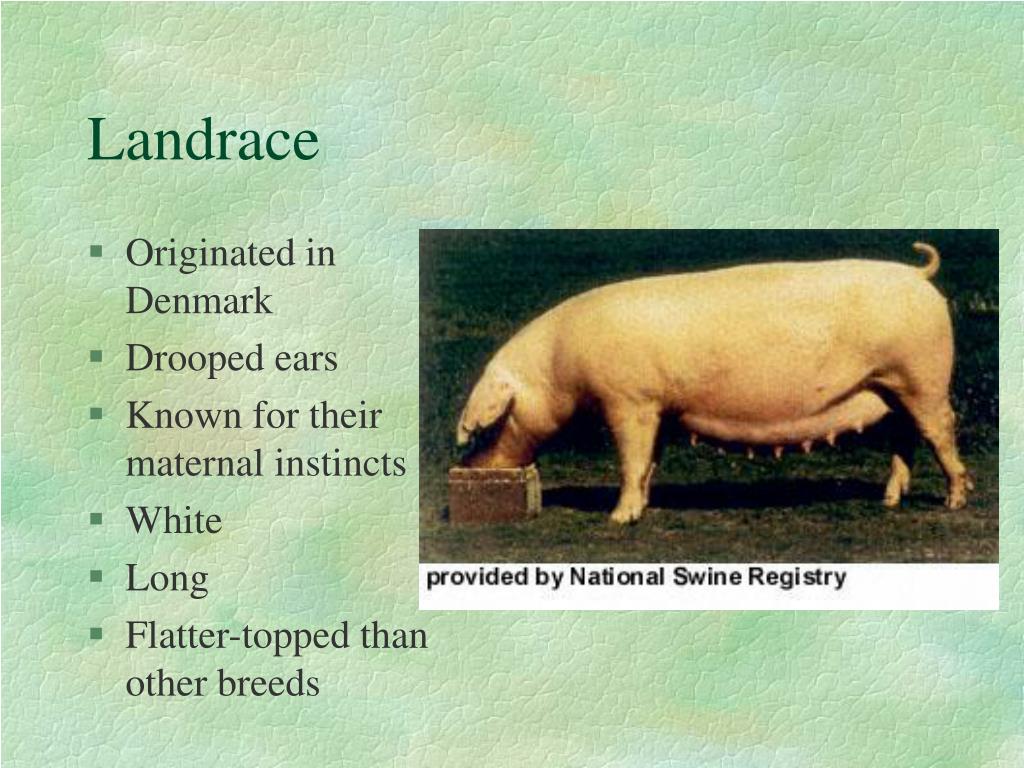 Landrace

- Originated in Denmark
- Drooped ears
- Known for their maternal instincts
- White
- Long
- Flatter-topped than other breeds

provided by National Swine Registry